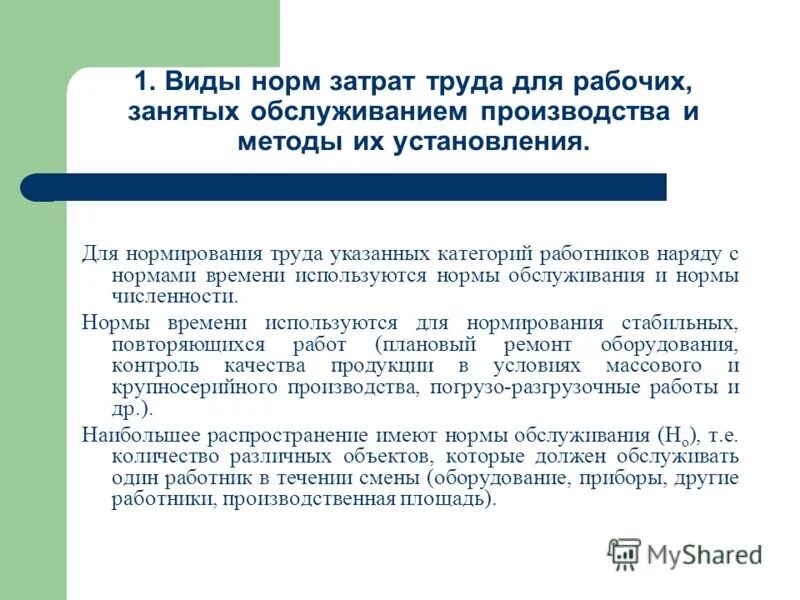 1. Виды норм затрат труда для рабочих, занятых обслуживанием производства и методы их установления.

Для нормирования труда указанных категорий работников наряду с нормами времени используются нормы обслуживания и нормы численности.

Нормы времени используются для нормирования стабильных, повторяющихся работ (плановый ремонт оборудования, контроль качества продукции в условиях массового и крупносерийного производства, погрузо-разгрузочные работы и др.).

Наибольшее распространение имеют нормы обслуживания ($Н_о$), т.е. количество различных объектов, которые должен обслуживать один работник в течении смены (оборудование, приборы, другие работники, производственная площадь).

MyShared